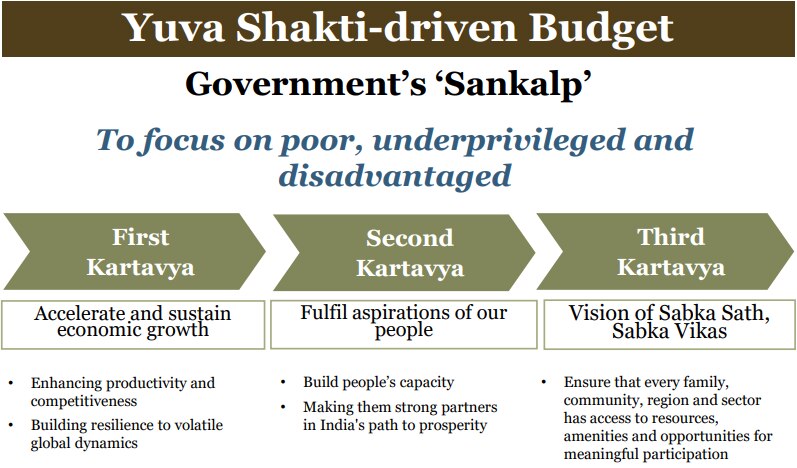 Yuva Shakti-driven Budget

Government's 'Sankalp'

To focus on poor, underprivileged and disadvantaged

First Kartavya

Accelerate and sustain economic growth

• Enhancing productivity and competitiveness
• Building resilience to volatile global dynamics

Second Kartavya

Fulfil aspirations of our people

• Build people's capacity
• Making them strong partners in India's path to prosperity

Third Kartavya

Vision of Sabka Sath, Sabka Vikas

• Ensure that every family, community, region and sector has access to resources, amenities and opportunities for meaningful participation